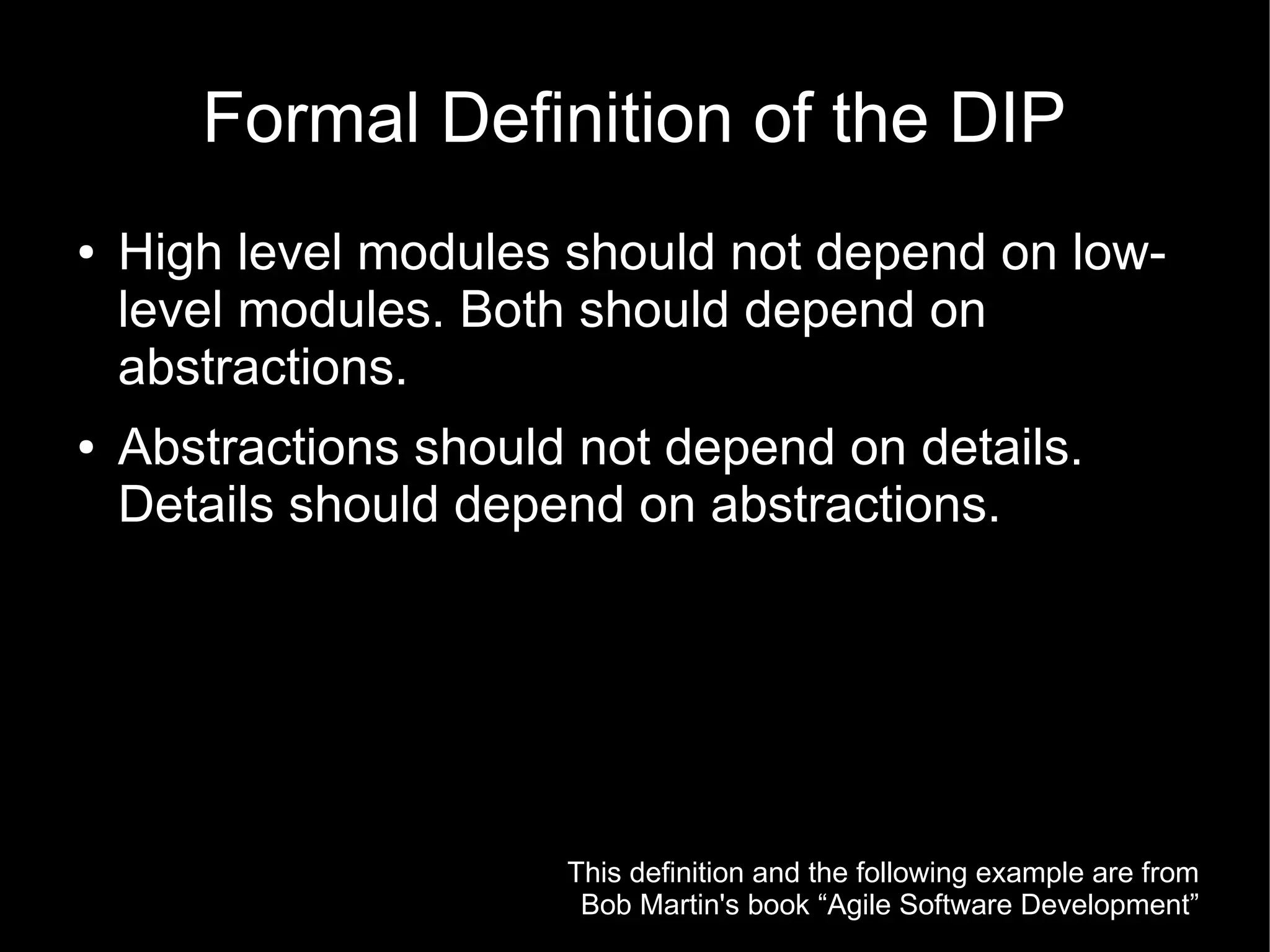 Formal Definition of the DIP

• High level modules should not depend on low-level modules. Both should depend on abstractions.

• Abstractions should not depend on details. Details should depend on abstractions.

This definition and the following example are from Bob Martin's book “Agile Software Development”